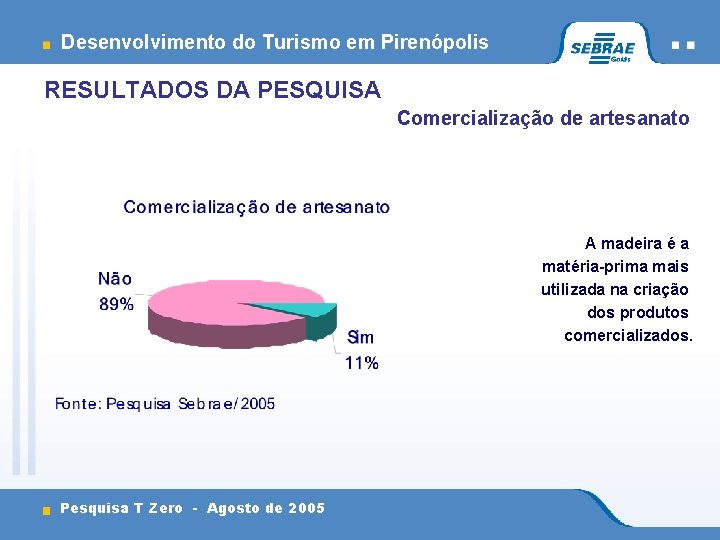 Desenvolvimento do Turismo em Pirenópolis

SEBRAE Goiás

RESULTADOS DA PESQUISA

Comercialização de artesanato

Comercialização de artesanato

Não 89%

Sim 11%

Fonte: Pesquisa Sebrae/2005

A madeira é a matéria-prima mais utilizada na criação dos produtos comercializados.

Pesquisa T Zero - Agosto de 2005